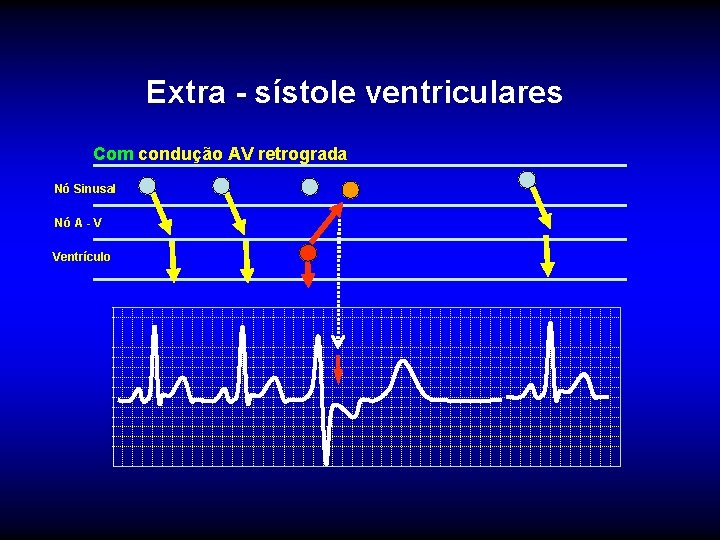 Extra - sístole ventriculares

Com condução AV retrograda

Nó Sinusal

Nó A - V

Ventrículo